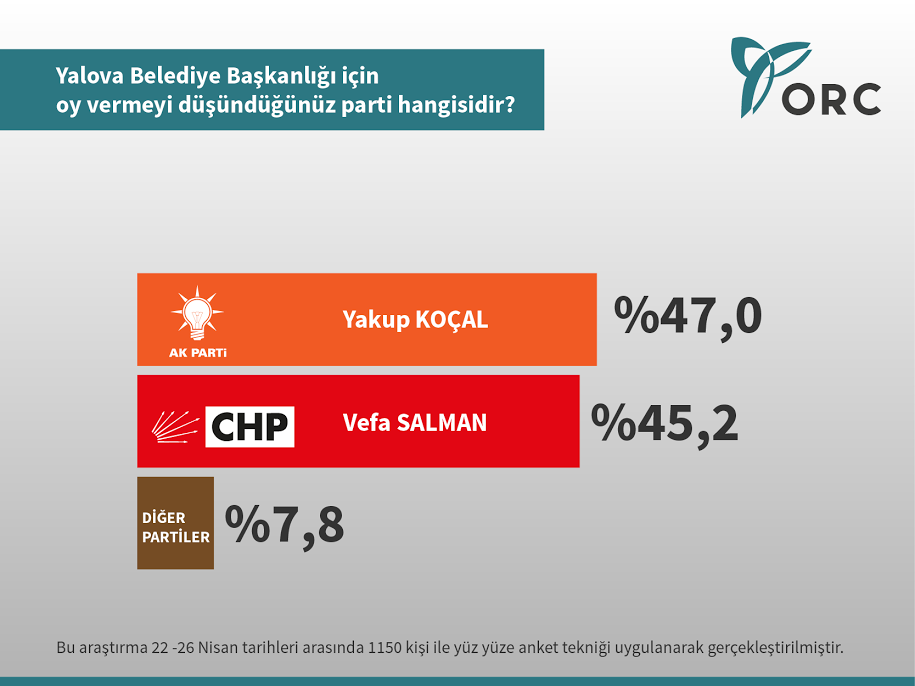 Yalova Belediye Başkanlığı için oy vermeyi düşündüğünüz parti hangisidir?

ORC

AK PARTİ

Yakup KOÇAL

%47,0

CHP

Vefa SALMAN

%45,2

DİĞER PARTİLER

%7,8

Bu araştırma 22 -26 Nisan tarihleri arasında 1150 kişi ile yüz yüze anket tekniği uygulanarak gerçekleştirilmiştir.